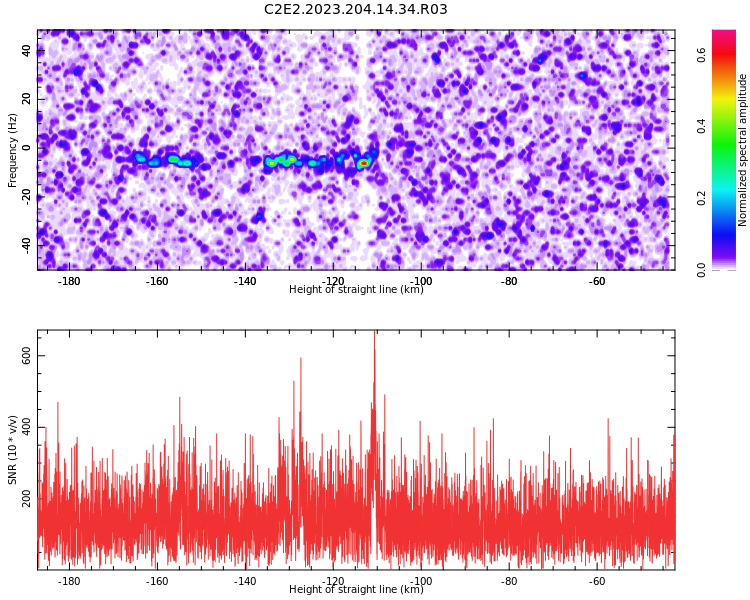 C2E2.2023.204.14.34.R03

Frequency (Hz)
40
20
0
-20
-40
-180
-160
-140
-120
-100
-80
-60
Height of straight line (km)

Normalized spectral amplitude
0.0
0.2
0.4
0.6

SNR (10 * v/v)
600
400
200
-180
-160
-140
-120
-100
-80
-60
Height of straight line (km)